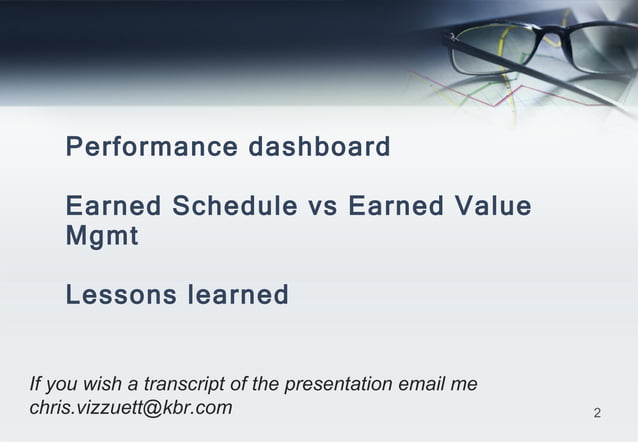 Performance dashboard

Earned Schedule vs Earned Value Mgmt

Lessons learned

If you wish a transcript of the presentation email me chris.vizzuett@kbr.com

2